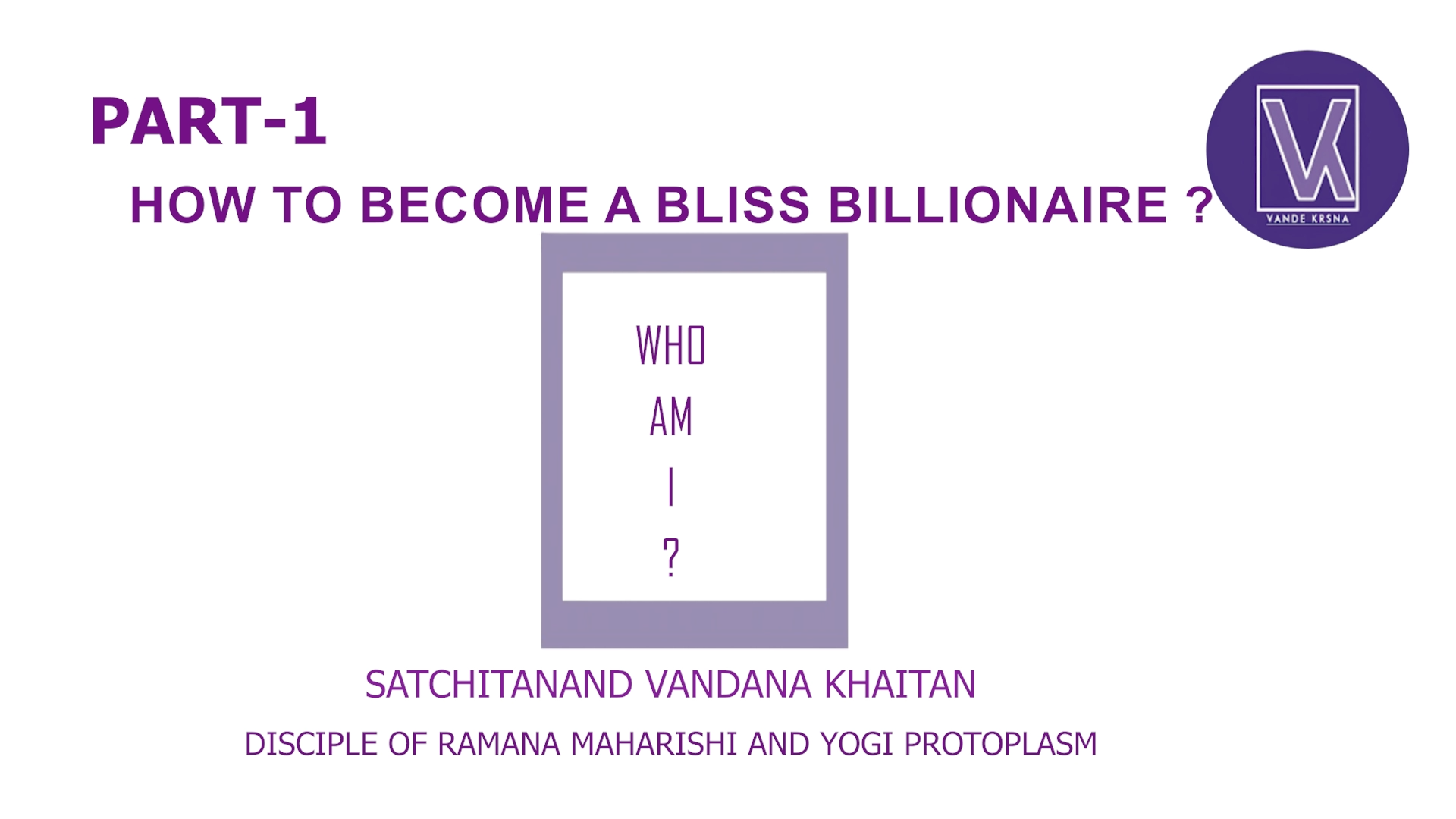 PART-1

HOW TO BECOME A BLISS BILLIONAIRE ?

VK
VANDE KRSNA

WHO
AM
I
?

SATCHITANAND VANDANA KHAITAN

DISCIPLE OF RAMANA MAHARISHI AND YOGI PROTOPLASM